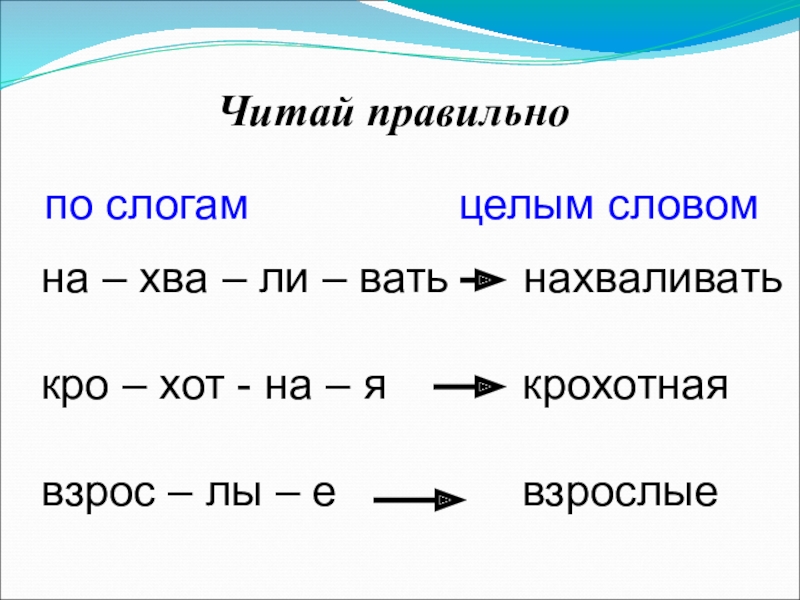 Читай правильно

по слогам целым словом

на – хва – ли – вать нахваливать

кро – хот - на – я крохотная

взрос – лы – е взрослые